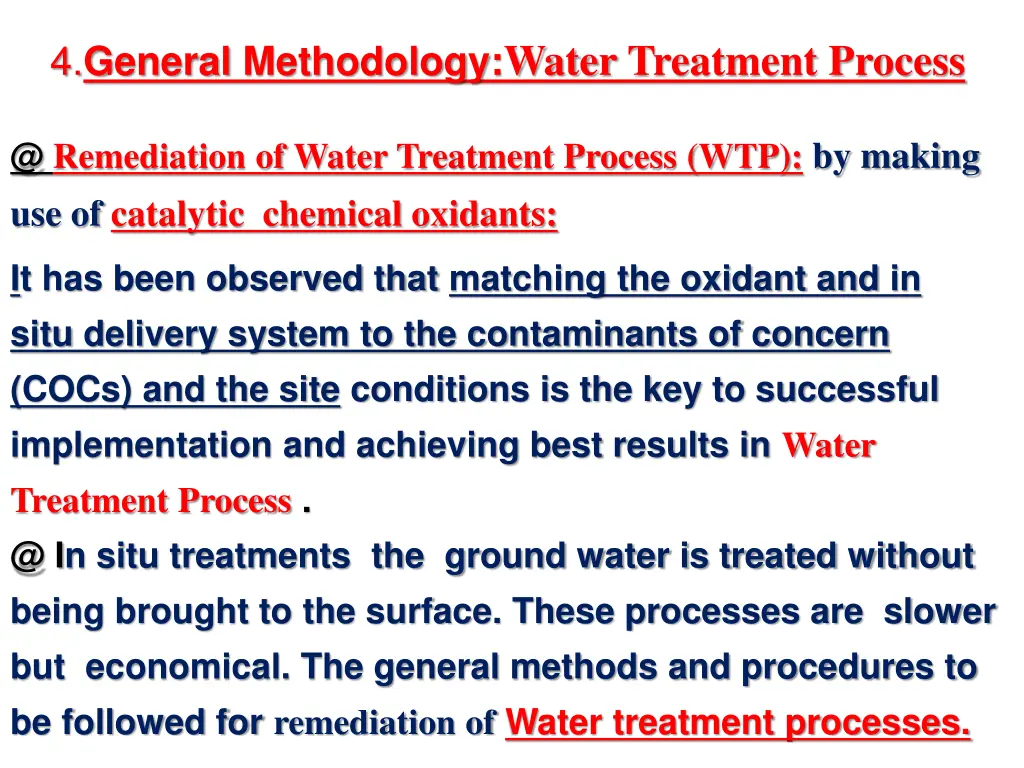 4.General Methodology:Water Treatment Process

@ Remediation of Water Treatment Process (WTP): by making use of catalytic chemical oxidants:

It has been observed that matching the oxidant and in situ delivery system to the contaminants of concern (COCs) and the site conditions is the key to successful implementation and achieving best results in Water Treatment Process .

@ In situ treatments the ground water is treated without being brought to the surface. These processes are slower but economical. The general methods and procedures to be followed for remediation of Water treatment processes.